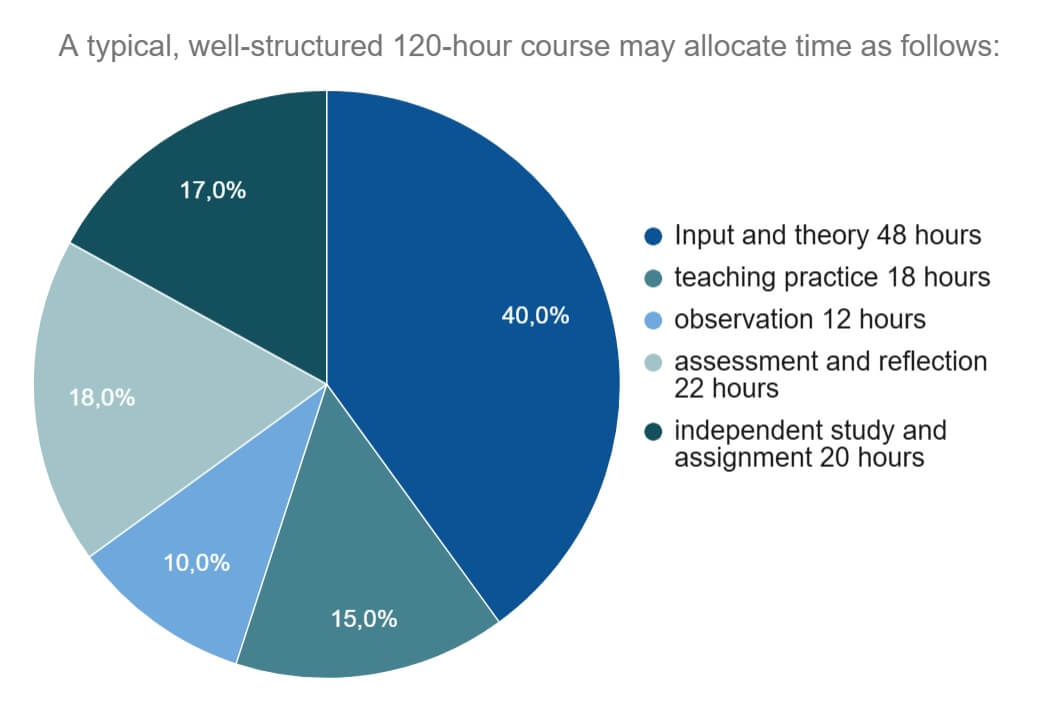 A typical, well-structured 120-hour course may allocate time as follows:

17,0%

40,0%

18,0%

10,0%

15,0%

Input and theory 48 hours
teaching practice 18 hours
observation 12 hours
assessment and reflection 22 hours
independent study and assignment 20 hours